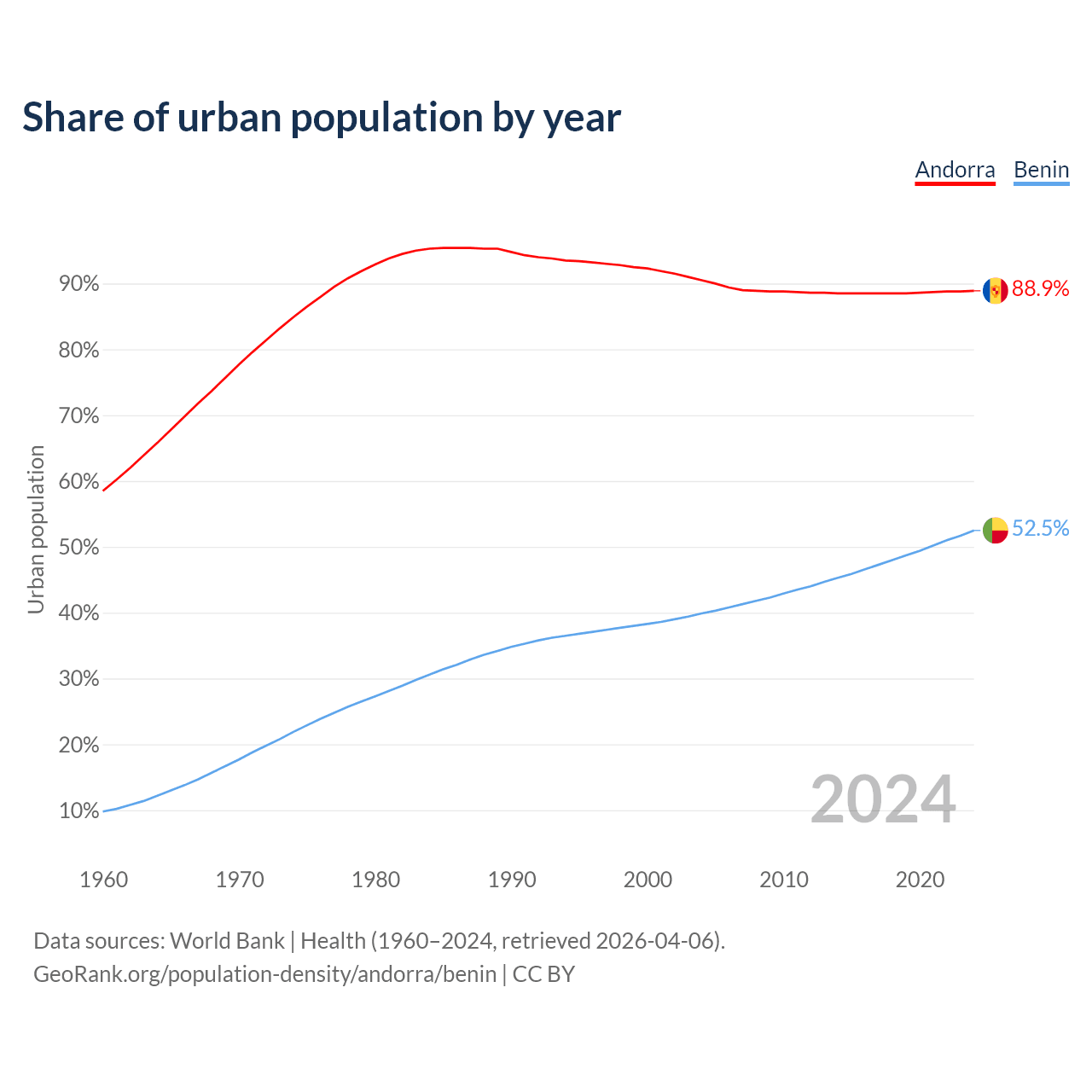 Share of urban population by year

Andorra Benin

Urban population

90%
80%
70%
60%
50%
40%
30%
20%
10%

88.9%
52.5%

2024

1960 1970 1980 1990 2000 2010 2020

Data sources: World Bank | Health (1960–2024, retrieved 2026-04-06).
GeoRank.org/population-density/andorra/benin | CC BY